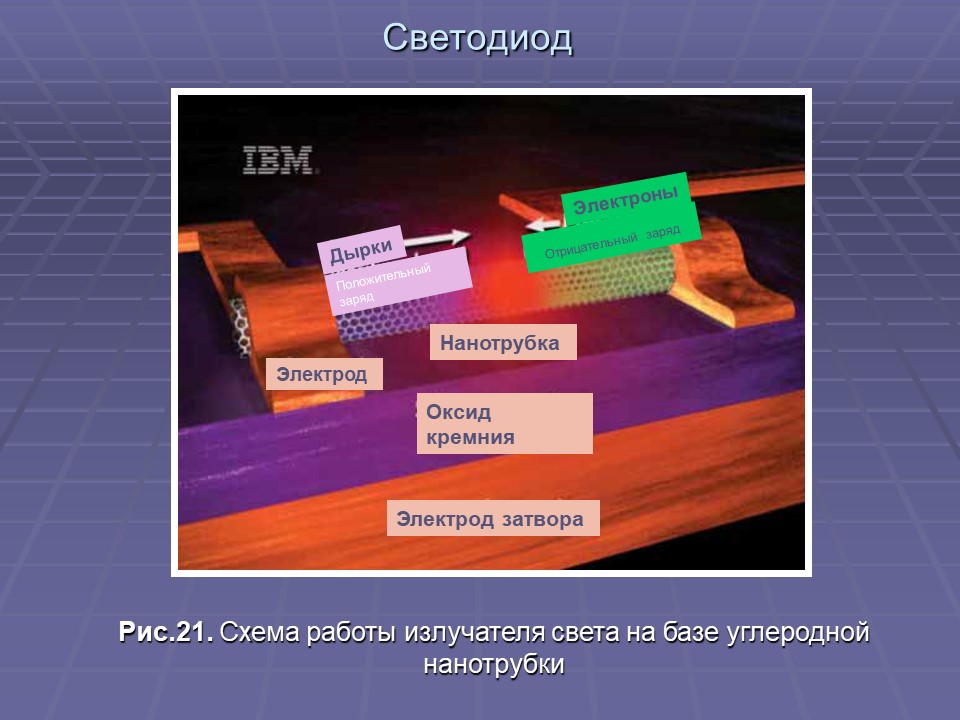 Светодиод

IBM

Дырки

Положительный заряд

Электроны

Отрицательный заряд

Нанотрубка

Электрод

Оксид кремния

Электрод затвора

Рис.21. Схема работы излучателя света на базе углеродной нанотрубки